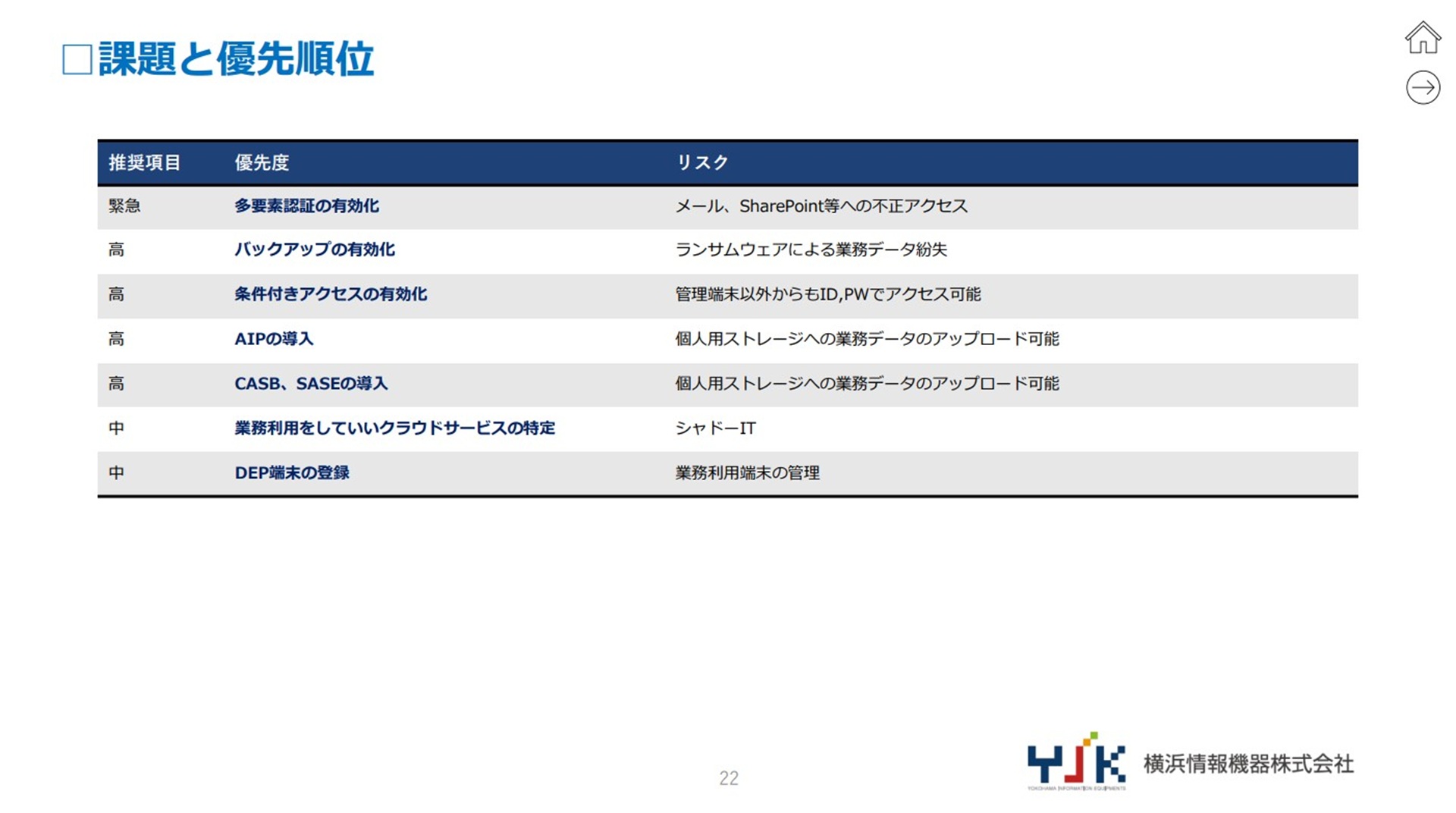 □課題と優先順位

| 推奨項目 | 優先度 | リスク |
|---|---|---|
| 緊急 | 多要素認証の有効化 | メール、SharePoint等への不正アクセス |
| 高 | バックアップの有効化 | ランサムウェアによる業務データ紛失 |
| 高 | 条件付きアクセスの有効化 | 管理端末以外からもID,PWでアクセス可能 |
| 高 | AIPの導入 | 個人用ストレージへの業務データのアップロード可能 |
| 高 | CASB、SASEの導入 | 個人用ストレージへの業務データのアップロード可能 |
| 中 | 業務利用をしていいクラウドサービスの特定 | シャドーIT |
| 中 | DEP端末の登録 | 業務利用端末の管理 |

22

YJK
YOKOHAMA INFORMATION EQUIPMENTS
横浜情報機器株式会社